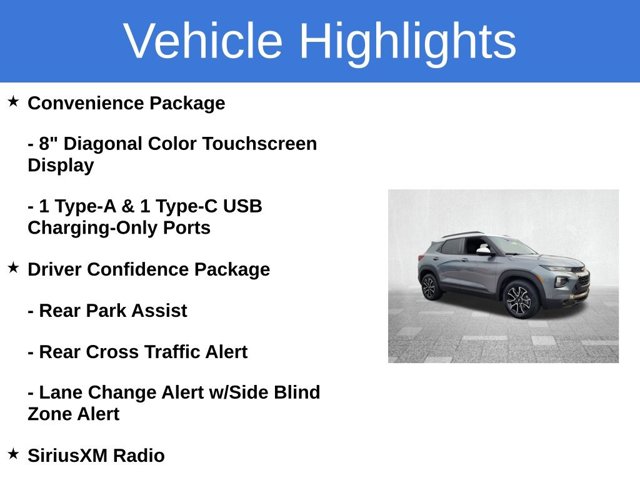 Vehicle Highlights

★ Convenience Package

- 8" Diagonal Color Touchscreen Display

- 1 Type-A & 1 Type-C USB Charging-Only Ports

★ Driver Confidence Package

- Rear Park Assist

- Rear Cross Traffic Alert

- Lane Change Alert w/Side Blind Zone Alert

★ SiriusXM Radio